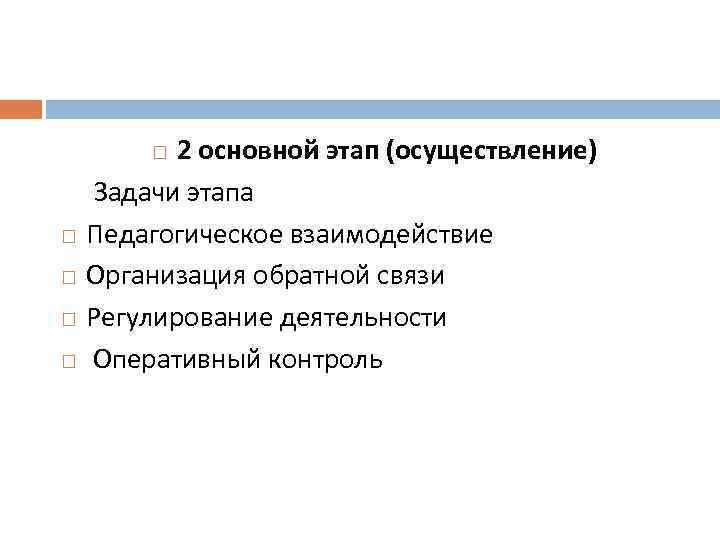 2 основной этап (осуществление)

Задачи этапа

Педагогическое взаимодействие

Организация обратной связи

Регулирование деятельности

Оперативный контроль